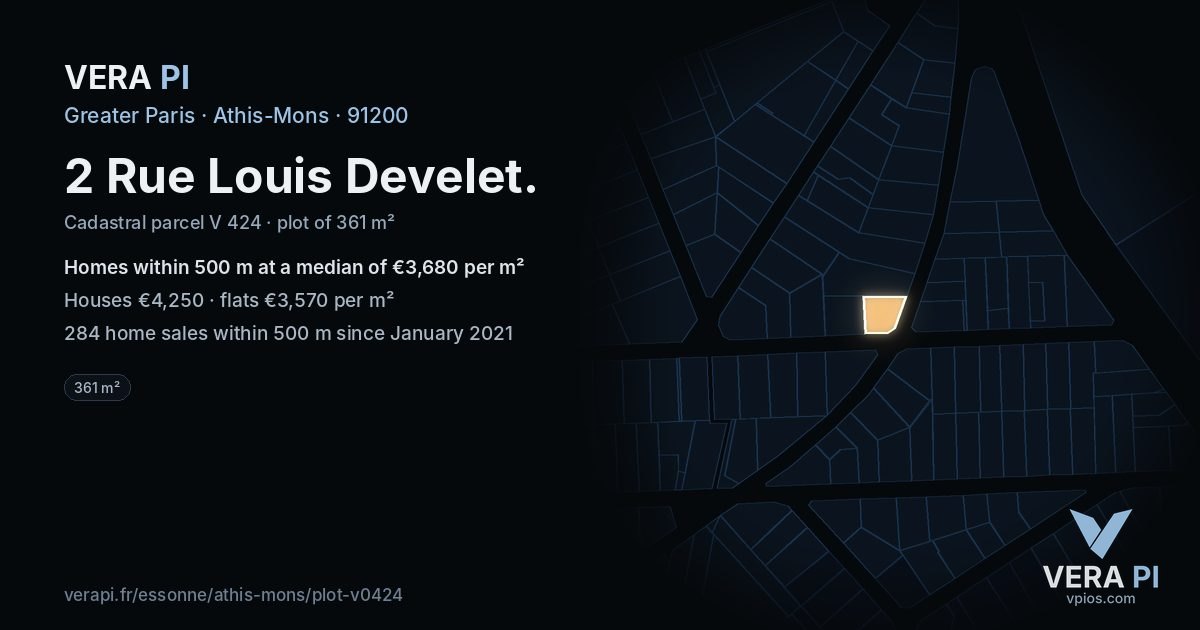 VERA PI

Greater Paris · Athis-Mons · 91200

2 Rue Louis Develet.

Cadastral parcel V 424 · plot of 361 m²

Homes within 500 m at a median of €3,680 per m²

Houses €4,250 · flats €3,570 per m²

284 home sales within 500 m since January 2021

361 m²

verapi.fr/essonne/athis-mons/plot-v0424

VERA PI
vpios.com